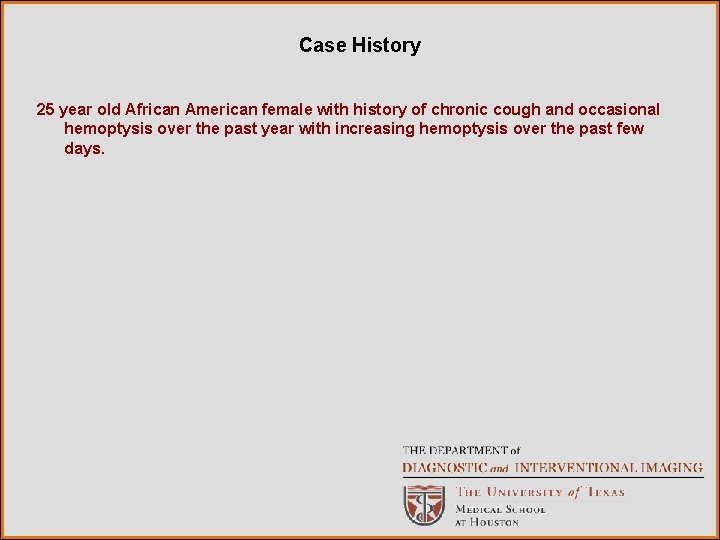 Case History

25 year old African American female with history of chronic cough and occasional hemoptysis over the past year with increasing hemoptysis over the past few days.

THE DEPARTMENT of
DIAGNOSTIC and INTERVENTIONAL IMAGING

THE UNIVERSITY of TEXAS
MEDICAL SCHOOL
AT HOUSTON